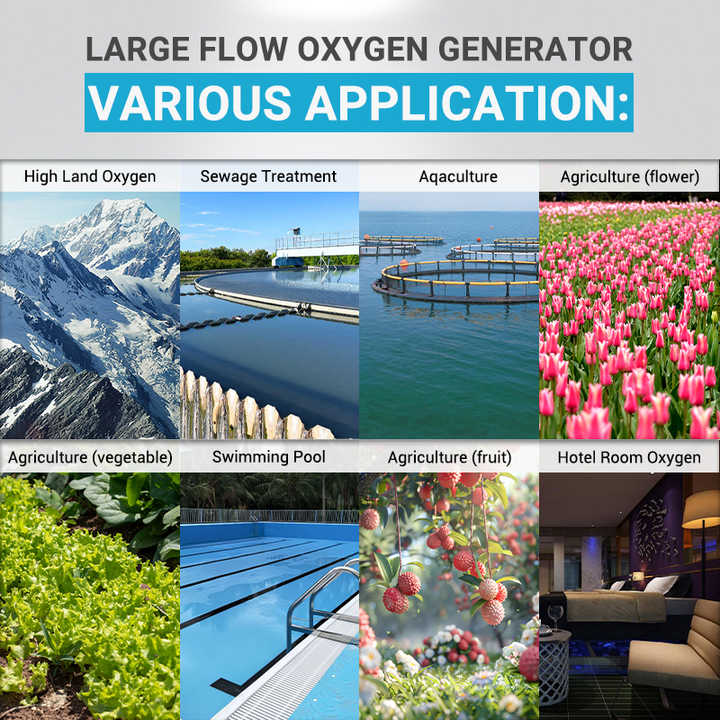 LARGE FLOW OXYGEN GENERATOR
VARIOUS APPLICATION:

High Land Oxygen

Sewage Treatment

Aqaculture

Agriculture (flower)

Agriculture (vegetable)

Swimming Pool

Agriculture (fruit)

Hotel Room Oxygen